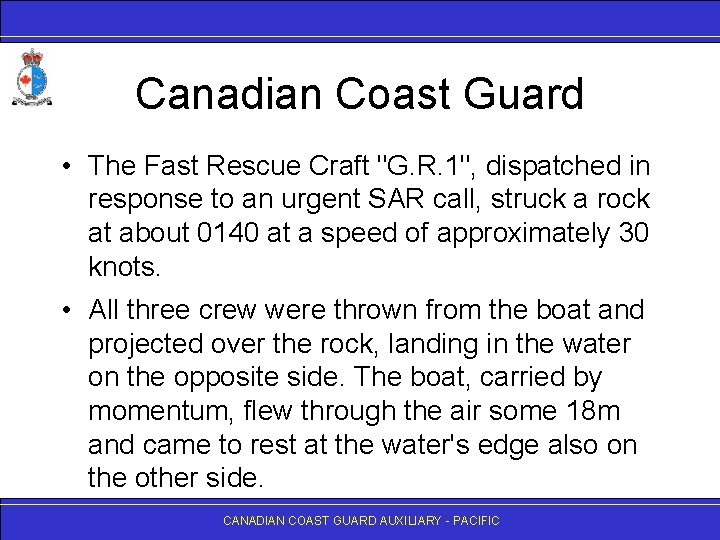 Canadian Coast Guard

• The Fast Rescue Craft "G.R.1", dispatched in response to an urgent SAR call, struck a rock at about 0140 at a speed of approximately 30 knots.

• All three crew were thrown from the boat and projected over the rock, landing in the water on the opposite side. The boat, carried by momentum, flew through the air some 18m and came to rest at the water's edge also on the other side.

CANADIAN COAST GUARD AUXILIARY - PACIFIC